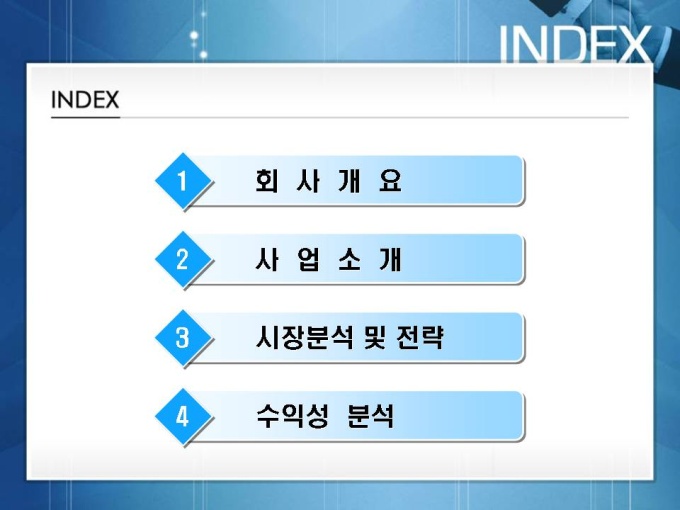 INDEX

INDEX

1 회 사 개 요

2 사 업 소 개

3 시장분석 및 전략

4 수익성 분석